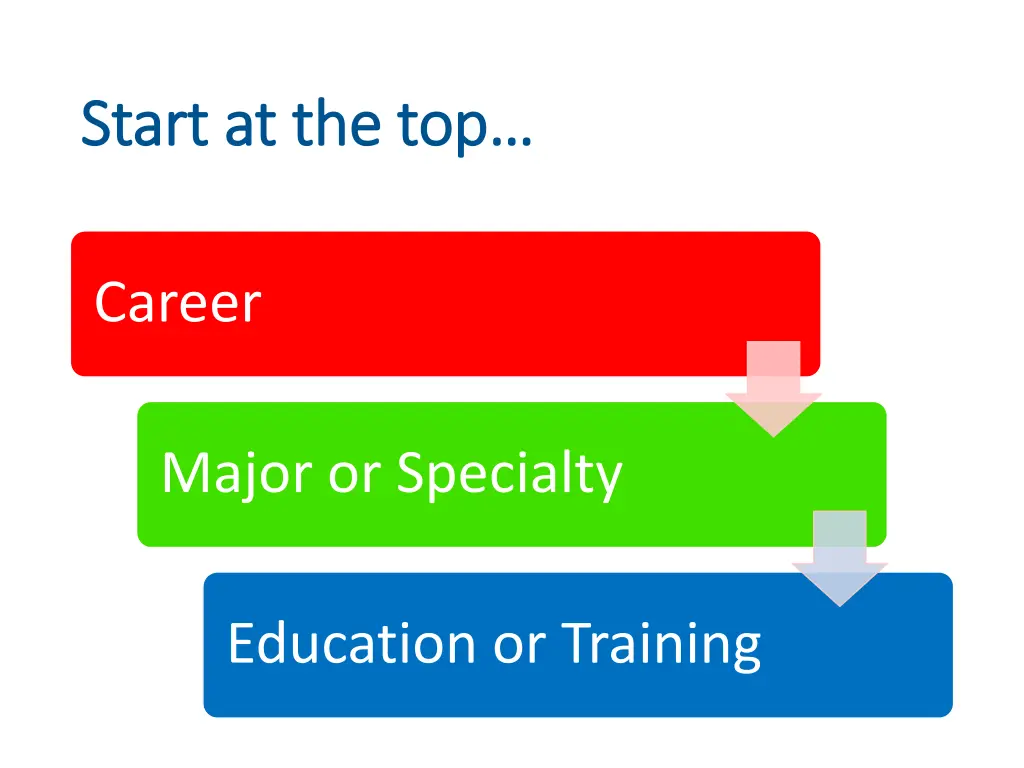 Start at the top…

Career

Major or Specialty

Education or Training